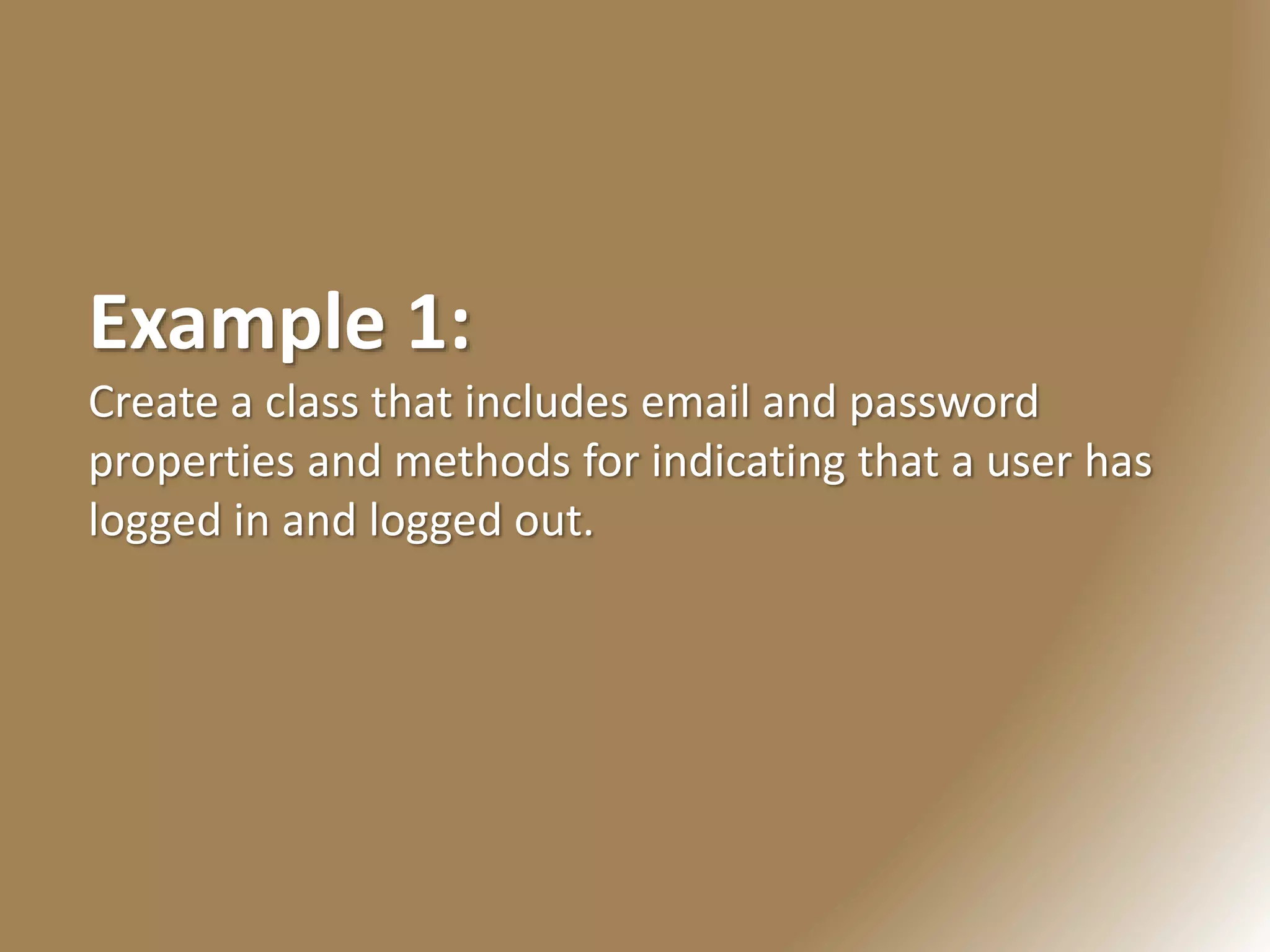 Example 1:

Create a class that includes email and password properties and methods for indicating that a user has logged in and logged out.